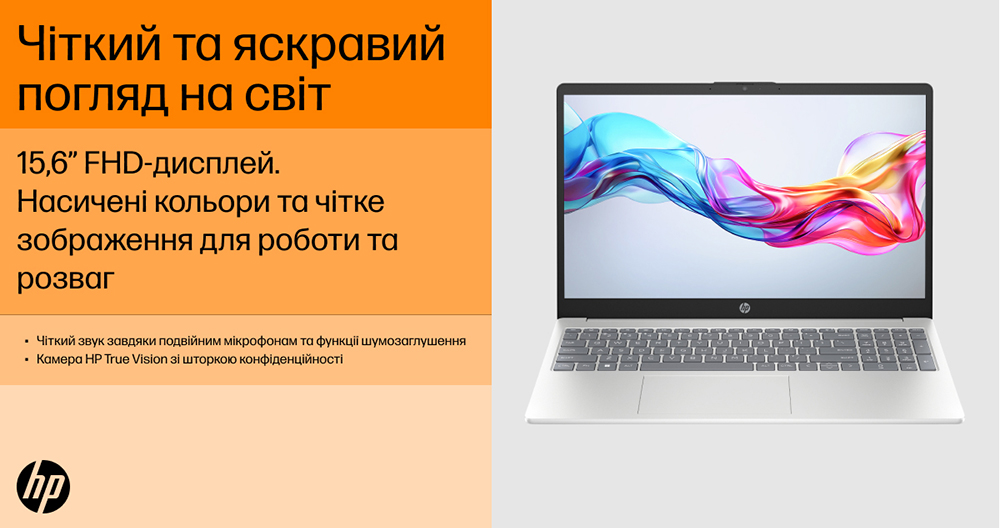 Чіткий та яскравий погляд на світ

15,6" FHD-дисплей. Насичені кольори та чітке зображення для роботи та розваг

• Чіткий звук завдяки подвійним мікрофонам та функції шумозаглушення
• Камера HP True Vision зі шторкою конфіденційності

hp

hp